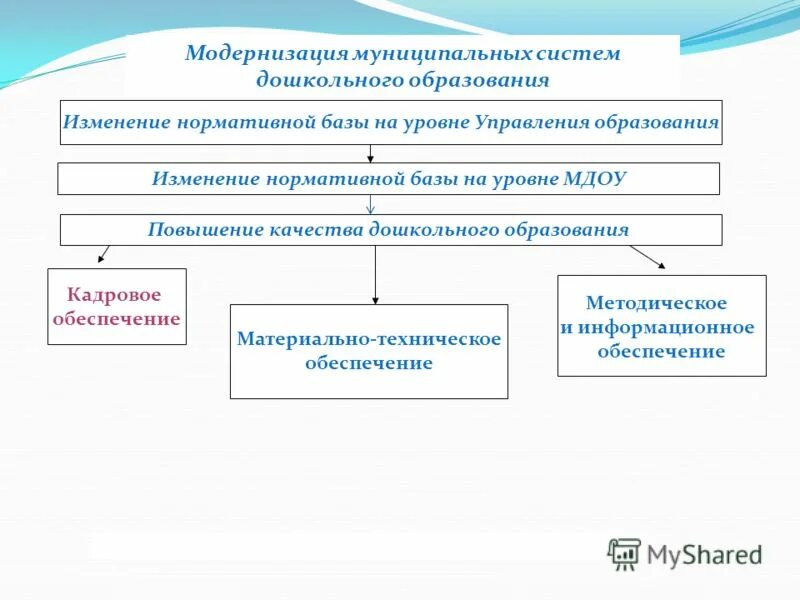 Модернизация муниципальных систем дошкольного образования

Изменение нормативной базы на уровне Управления образования

Изменение нормативной базы на уровне МДОУ

Повышение качества дошкольного образования

Кадровое обеспечение

Материально-техническое обеспечение

Методическое и информационное обеспечение

MyShared